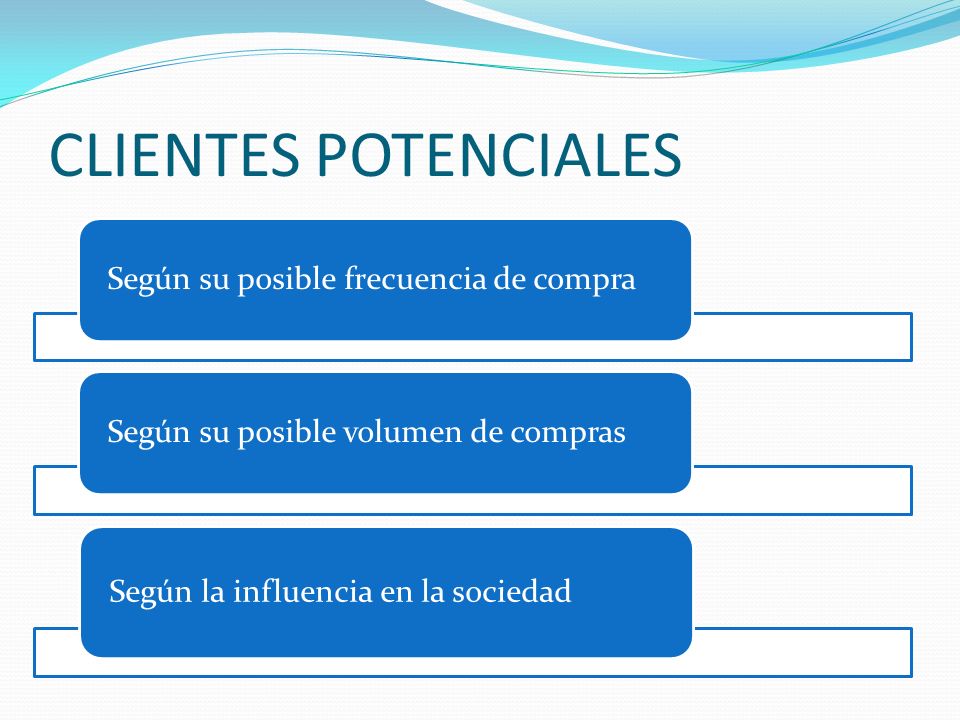 CLIENTES POTENCIALES

Según su posible frecuencia de compra

Según su posible volumen de compras

Según la influencia en la sociedad